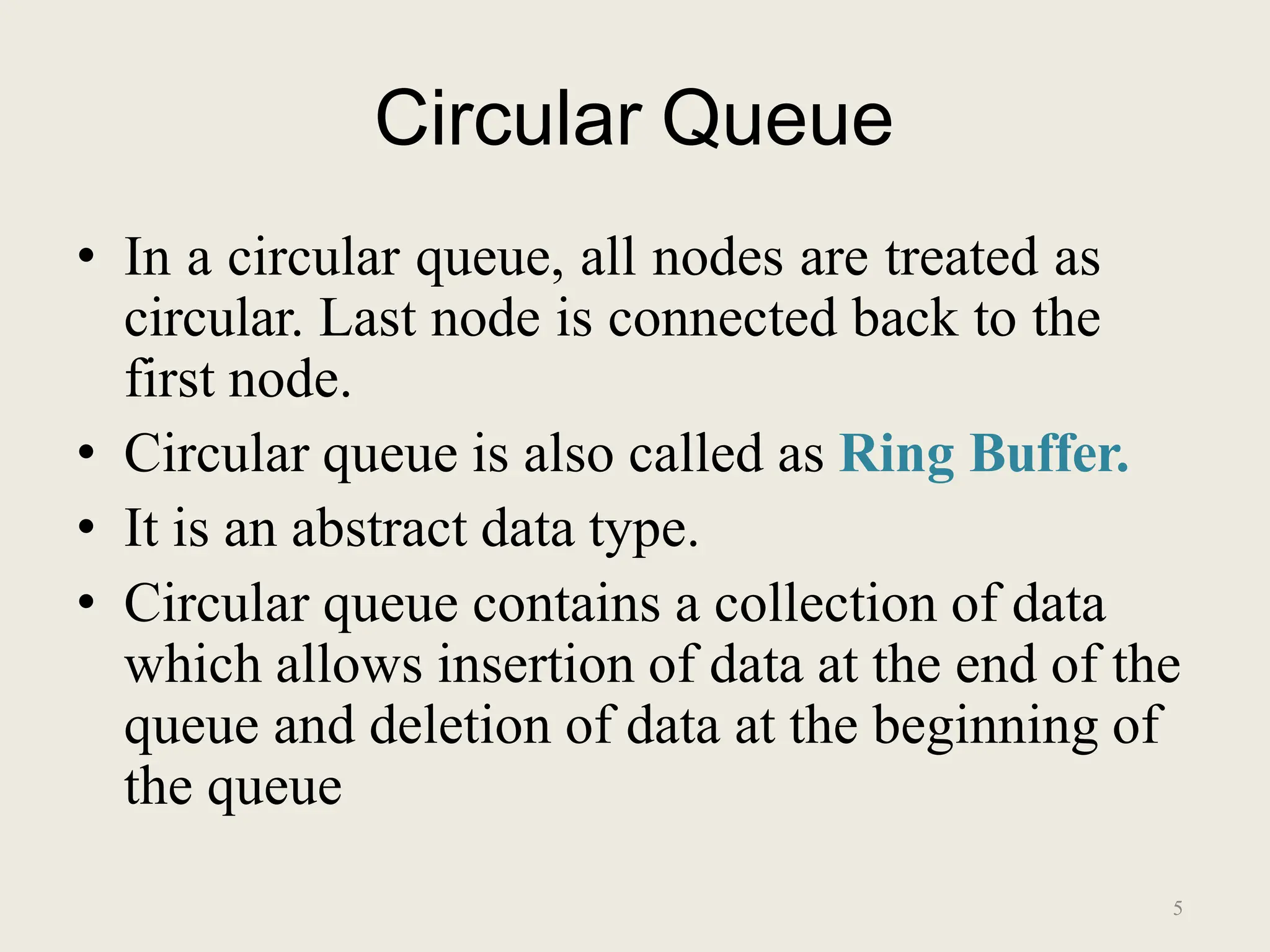 Circular Queue

• In a circular queue, all nodes are treated as circular. Last node is connected back to the first node.
• Circular queue is also called as Ring Buffer.
• It is an abstract data type.
• Circular queue contains a collection of data which allows insertion of data at the end of the queue and deletion of data at the beginning of the queue

5